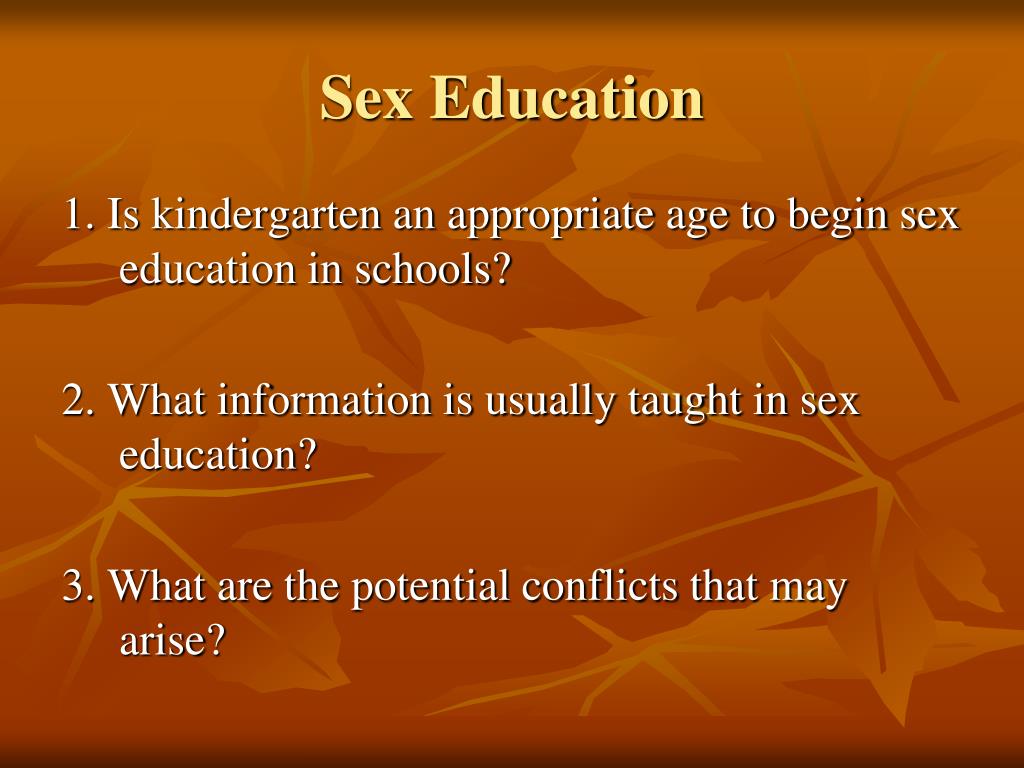 Sex Education

1. Is kindergarten an appropriate age to begin sex education in schools?

2. What information is usually taught in sex education?

3. What are the potential conflicts that may arise?